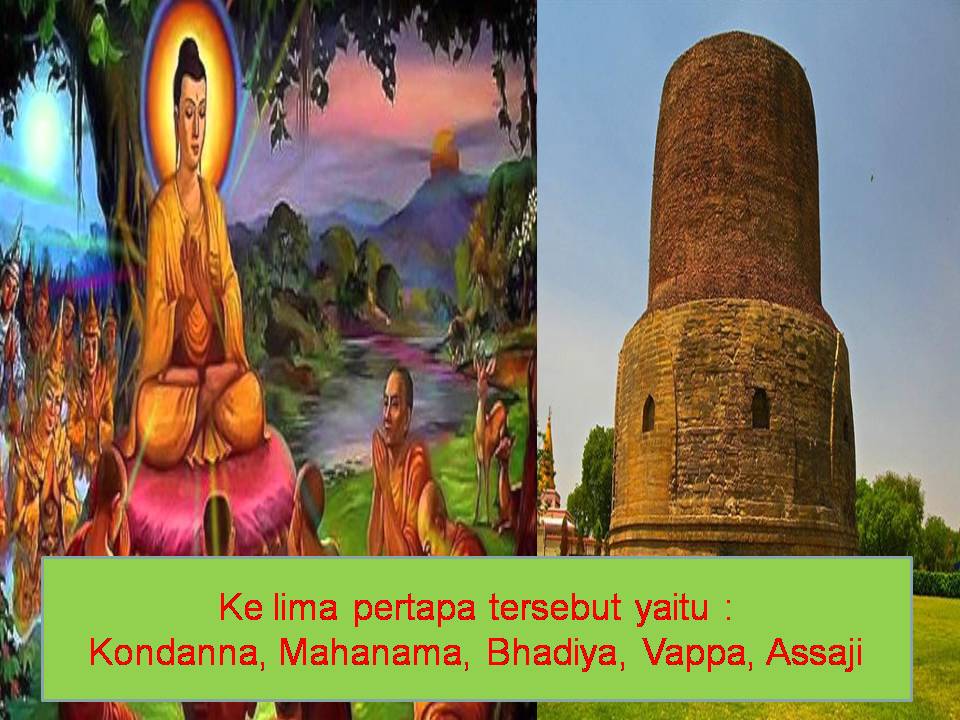 Ke lima pertapa tersebut yaitu :
Kondanna, Mahanama, Bhadiya, Vappa, Assaji